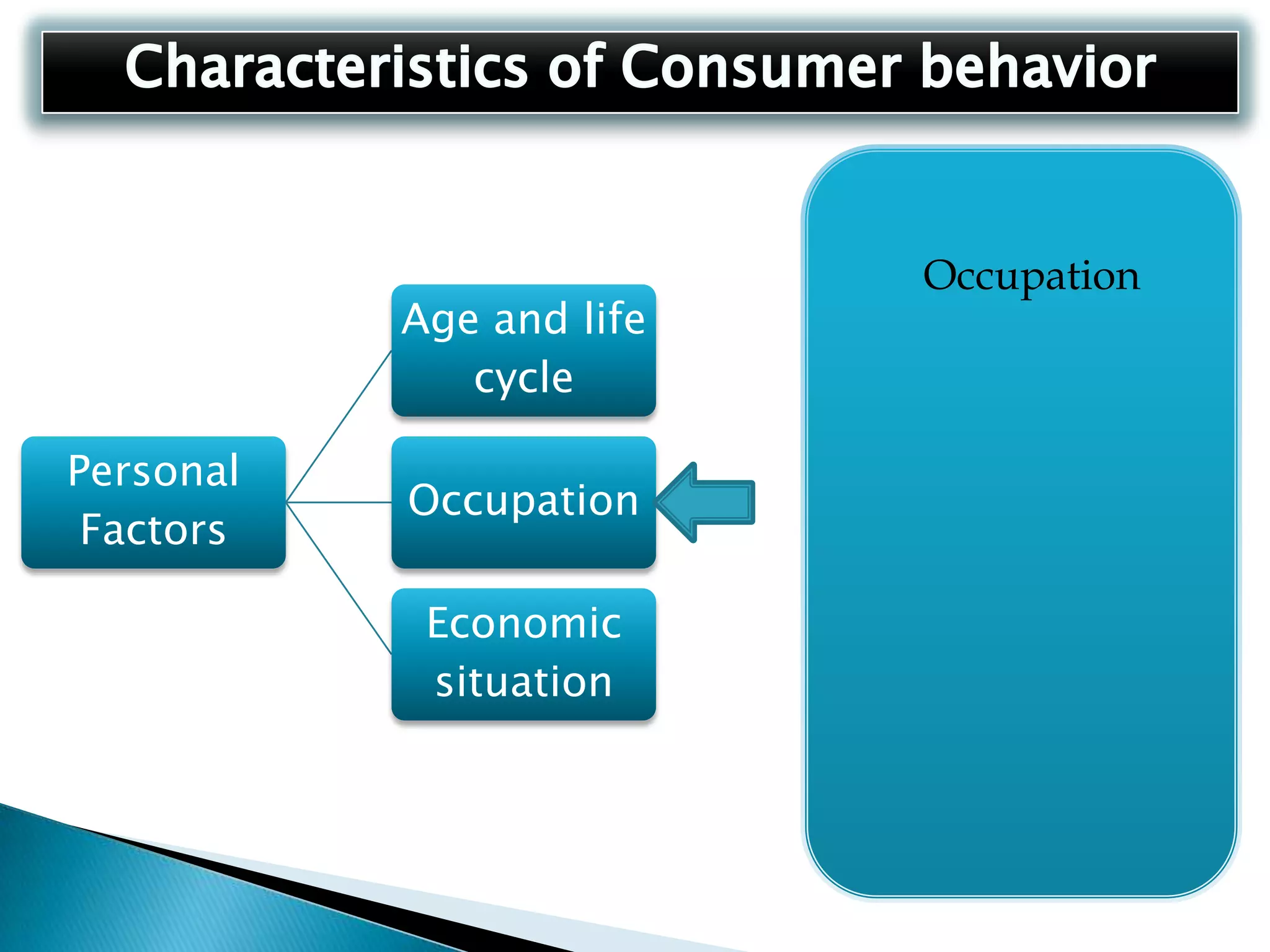 Characteristics of Consumer behavior

Personal Factors

Age and life cycle

Occupation

Economic situation

Occupation